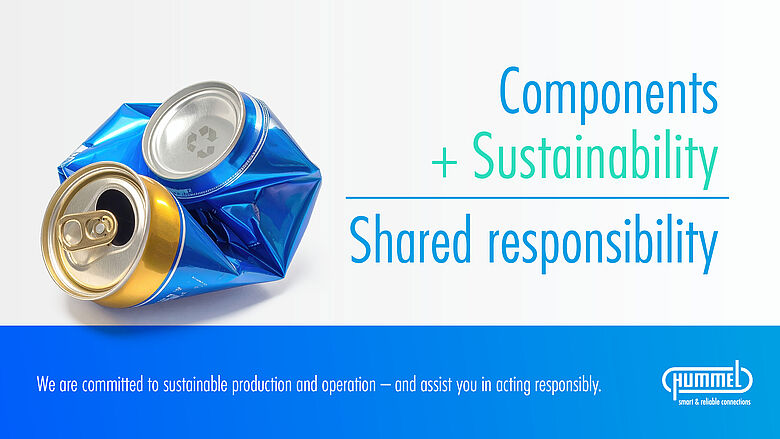 Components
+ Sustainability

Shared responsibility

We are committed to sustainable production and operation – and assist you in acting responsibly.

HUMMEL
smart & reliable connections